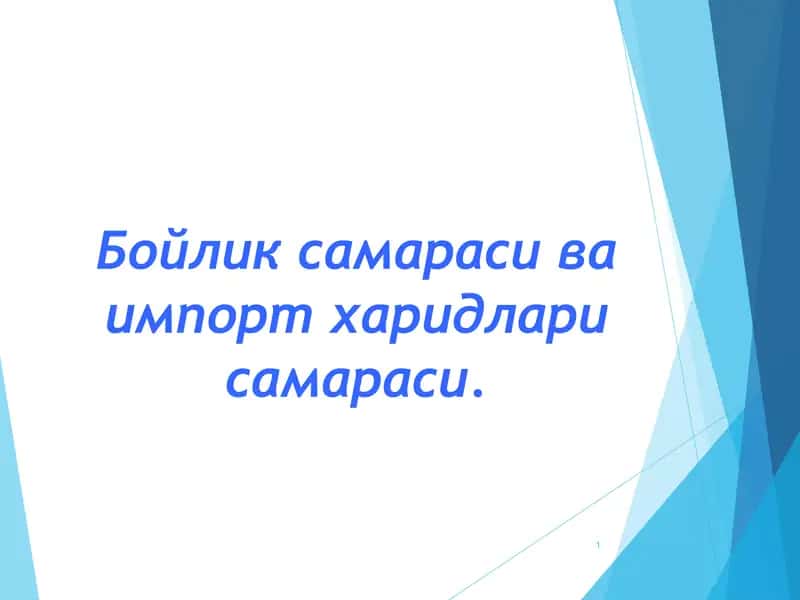 Бойлик самараси ва импорт харидлари самараси.

1